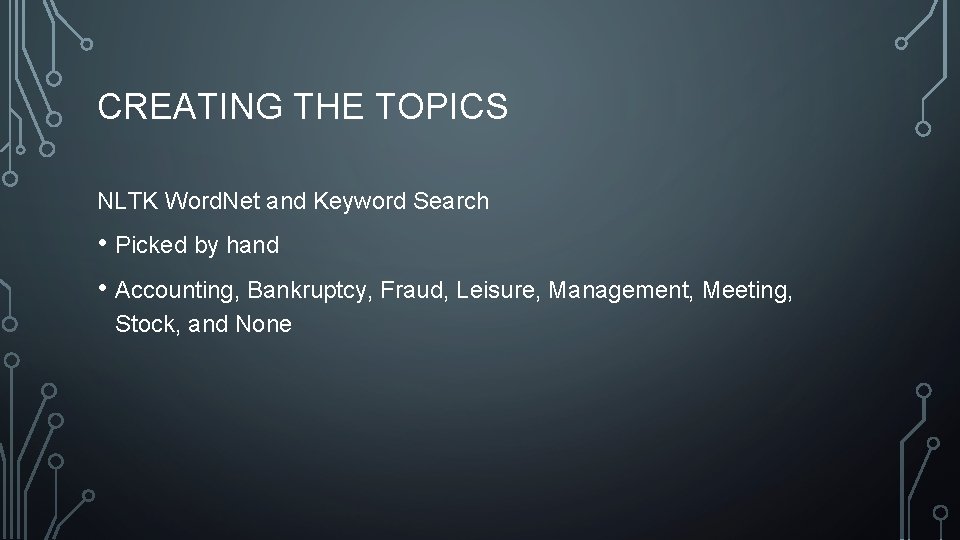 CREATING THE TOPICS

NLTK WordNet and Keyword Search

• Picked by hand

• Accounting, Bankruptcy, Fraud, Leisure, Management, Meeting, Stock, and None